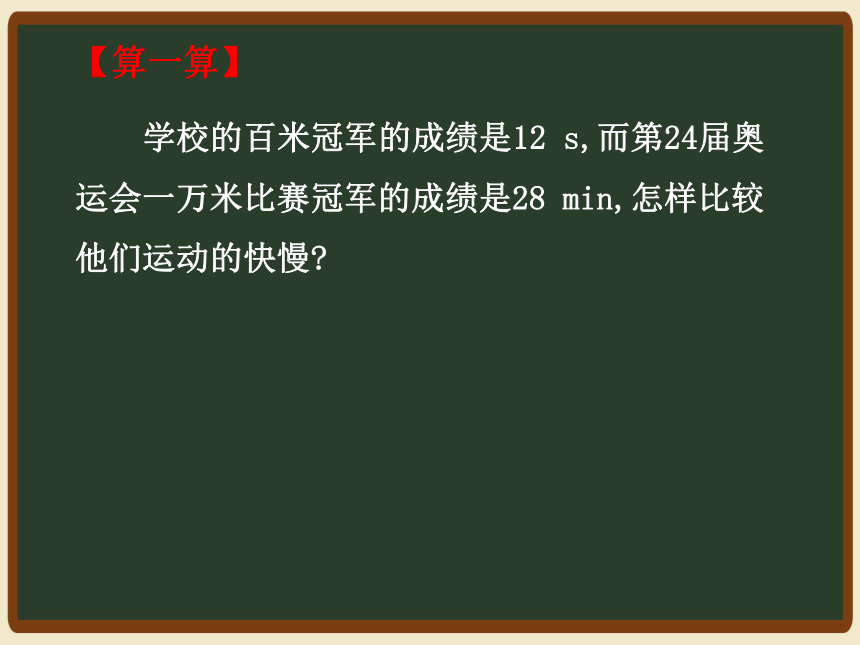 【算一算】

学校的百米冠军的成绩是12 s,而第24届奥运会一万米比赛冠军的成绩是28 min,怎样比较他们运动的快慢?